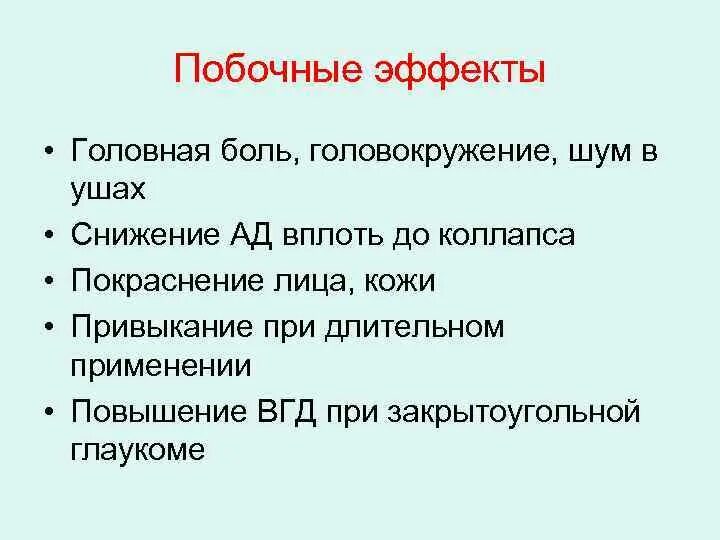 Побочные эффекты

• Головная боль, головокружение, шум в ушах
• Снижение АД вплоть до коллапса
• Покраснение лица, кожи
• Привыкание при длительном применении
• Повышение ВГД при закрытоугольной глаукоме